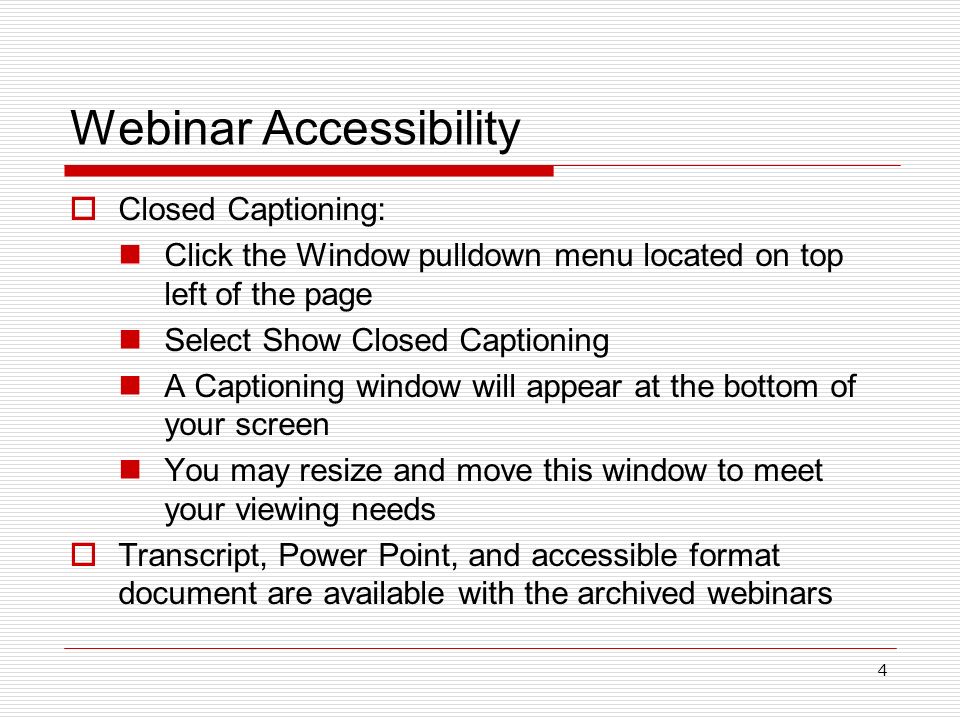 Webinar Accessibility

Closed Captioning:

Click the Window pulldown menu located on top left of the page

Select Show Closed Captioning

A Captioning window will appear at the bottom of your screen

You may resize and move this window to meet your viewing needs

Transcript, Power Point, and accessible format document are available with the archived webinars

4